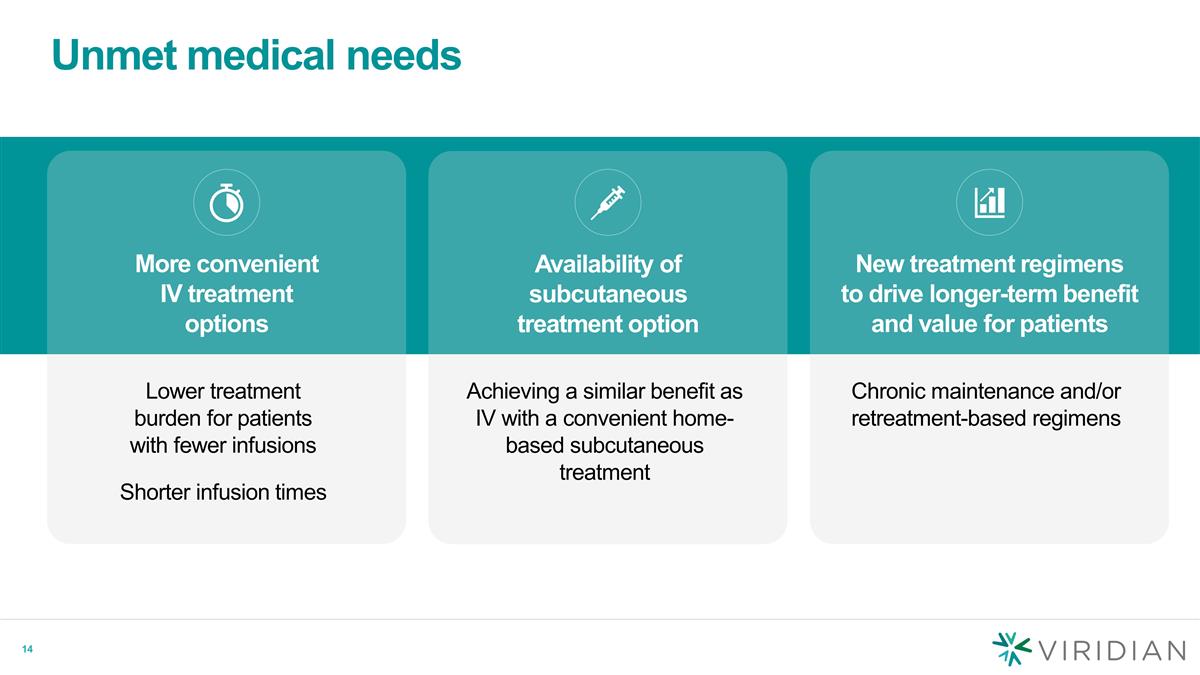 Unmet medical needs

More convenient IV treatment options

Lower treatment burden for patients with fewer infusions

Shorter infusion times

Availability of subcutaneous treatment option

Achieving a similar benefit as IV with a convenient home-based subcutaneous treatment

New treatment regimens to drive longer-term benefit and value for patients

Chronic maintenance and/or retreatment-based regimens

14

VIRIDIAN